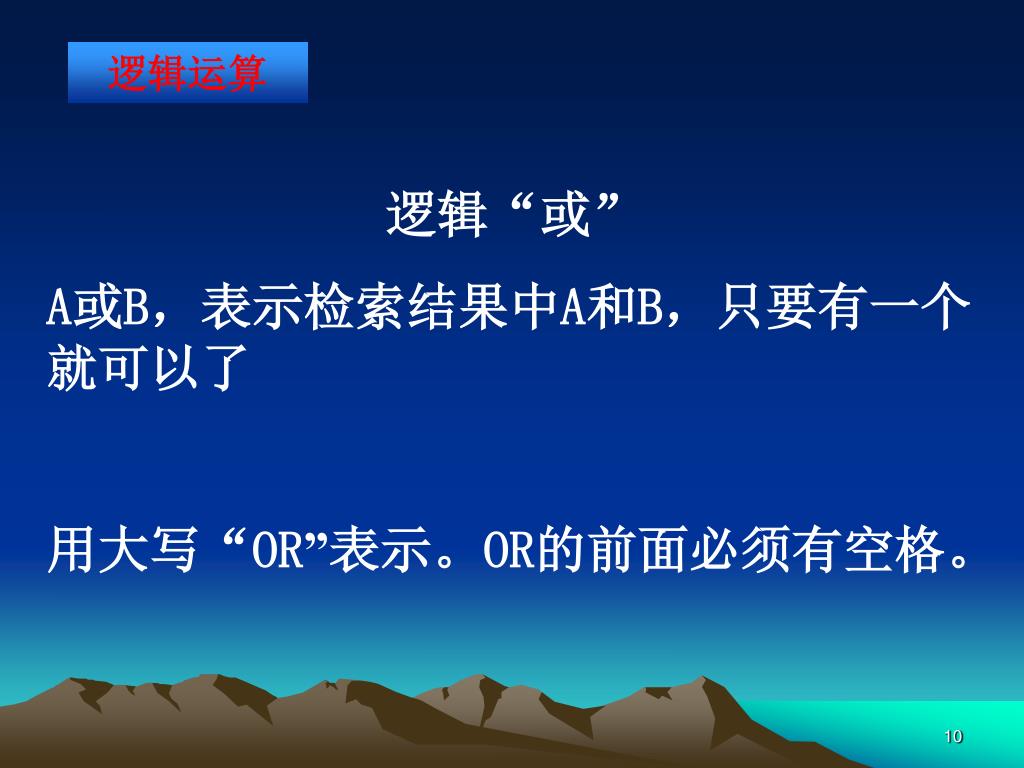 逻辑运算

逻辑“或”

A或B，表示检索结果中A和B，只要有一个就可以了

用大写“OR”表示。OR的前面必须有空格。

10